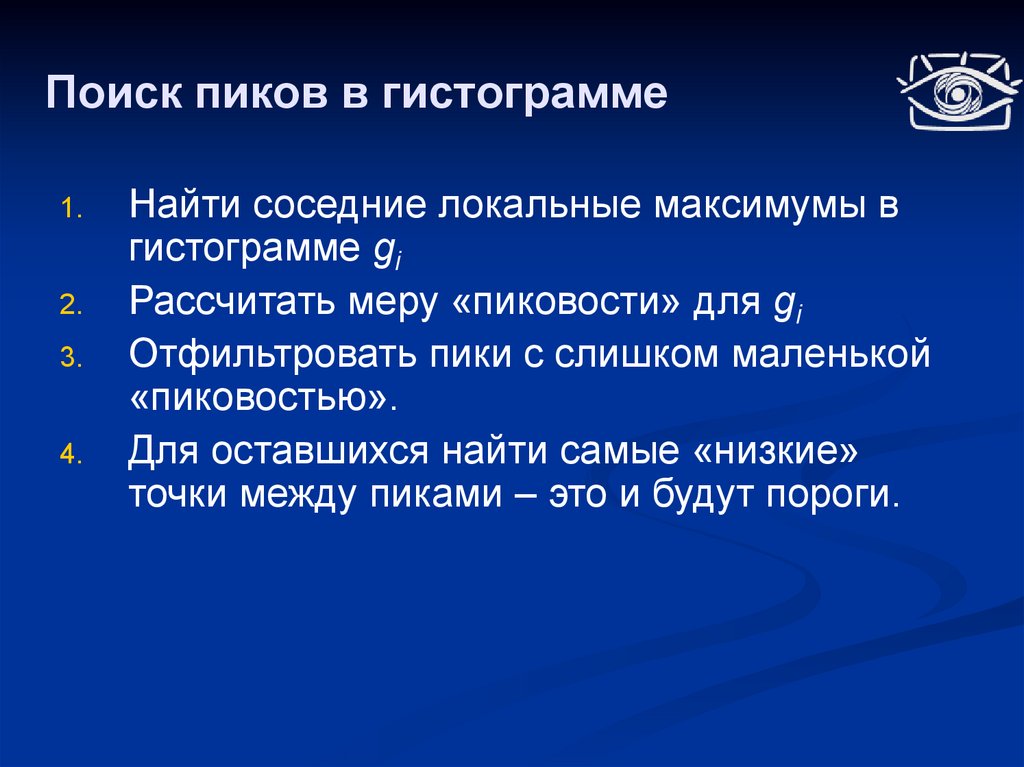 Поиск пиков в гистограмме

1. Найти соседние локальные максимумы в гистограмме $g_i$
2. Рассчитать меру «пиковости» для $g_i$
3. Отфильтровать пики с слишком маленькой «пиковостью».
4. Для оставшихся найти самые «низкие» точки между пиками – это и будут пороги.